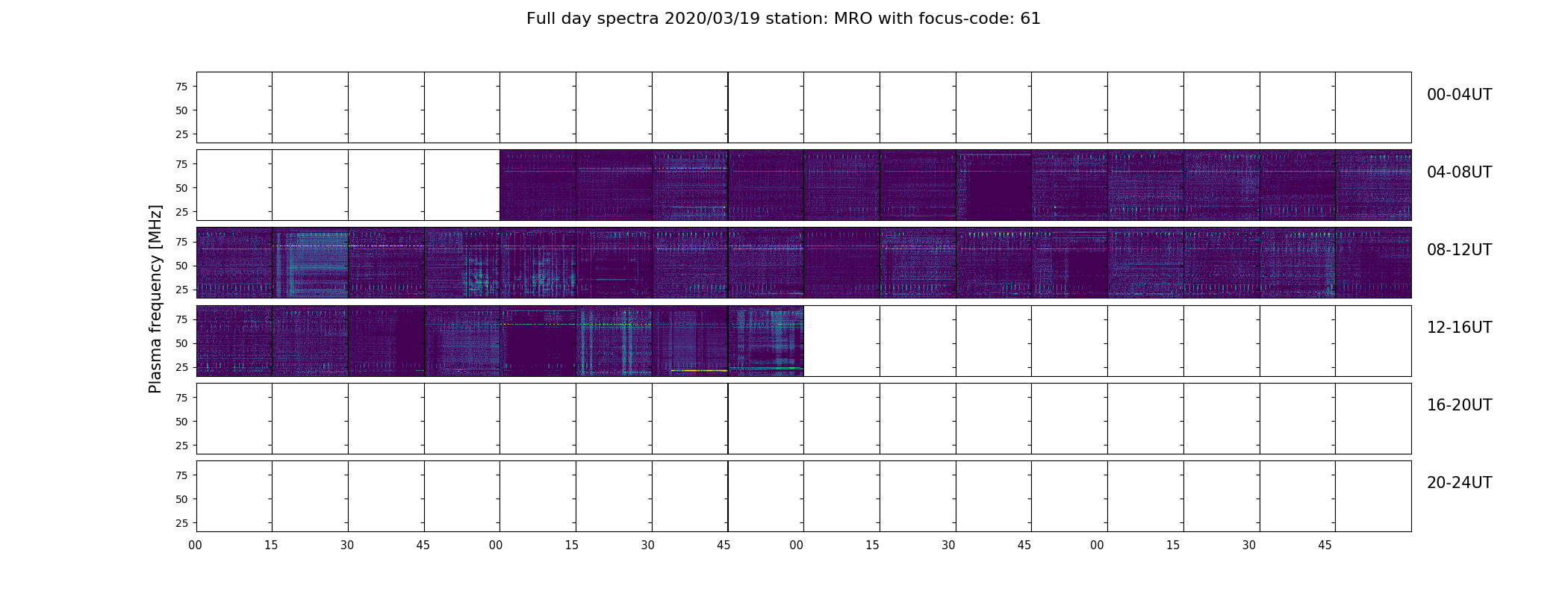 Full day spectra 2020/03/19 station: MRO with focus-code: 61

Plasma frequency [MHz]

75
50
25
00-04UT

75
50
25
04-08UT

75
50
25
08-12UT

75
50
25
12-16UT

75
50
25
16-20UT

75
50
25
20-24UT

00 15 30 45 00 15 30 45 00 15 30 45 00 15 30 45